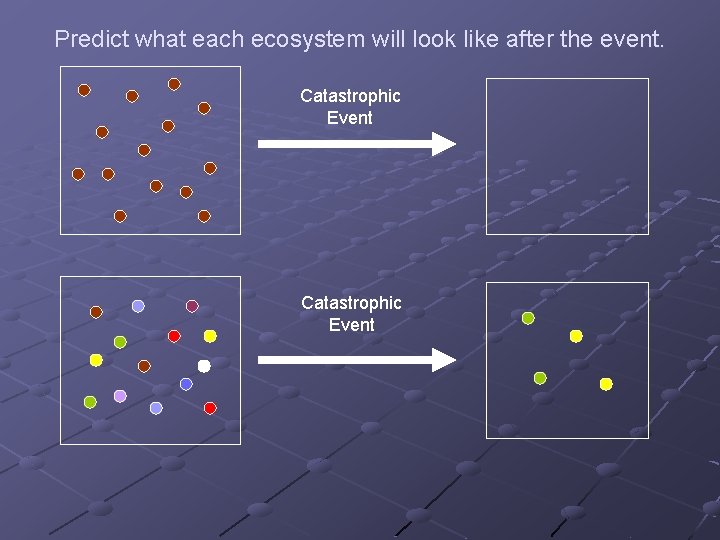 Predict what each ecosystem will look like after the event.

Catastrophic Event

Catastrophic Event